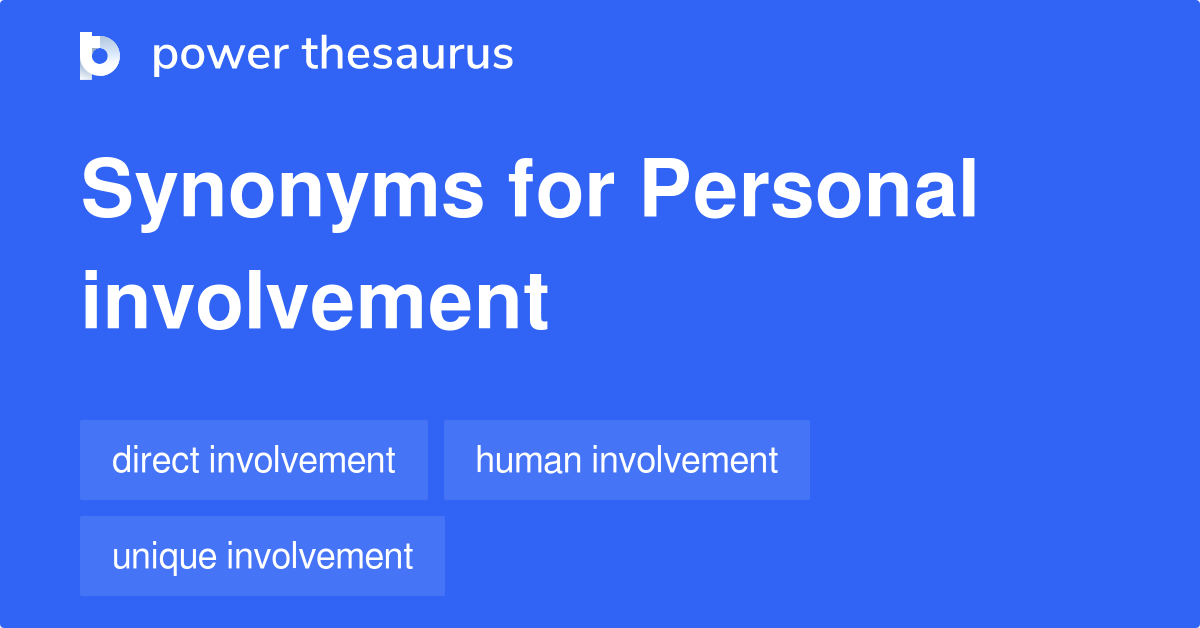 power thesaurus

Synonyms for Personal involvement

direct involvement

human involvement

unique involvement